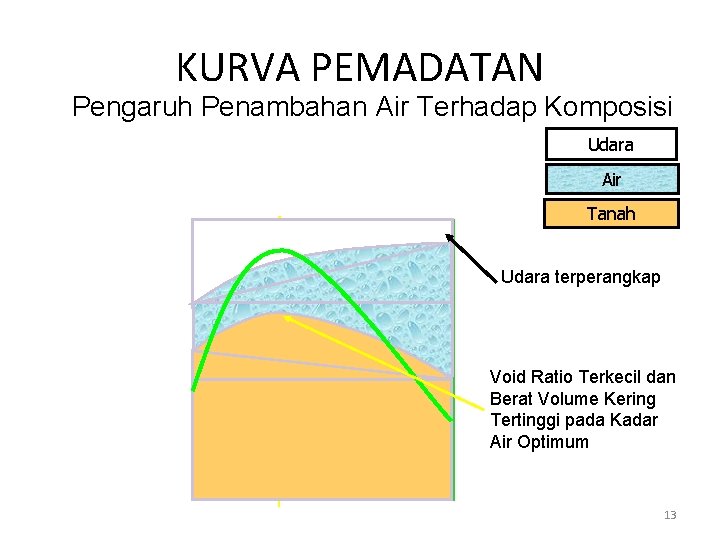 KURVA PEMADATAN
Pengaruh Penambahan Air Terhadap Komposisi

Udara
Air
Tanah

Udara terperangkap

Void Ratio Terkecil dan Berat Volume Kering Tertinggi pada Kadar Air Optimum

13